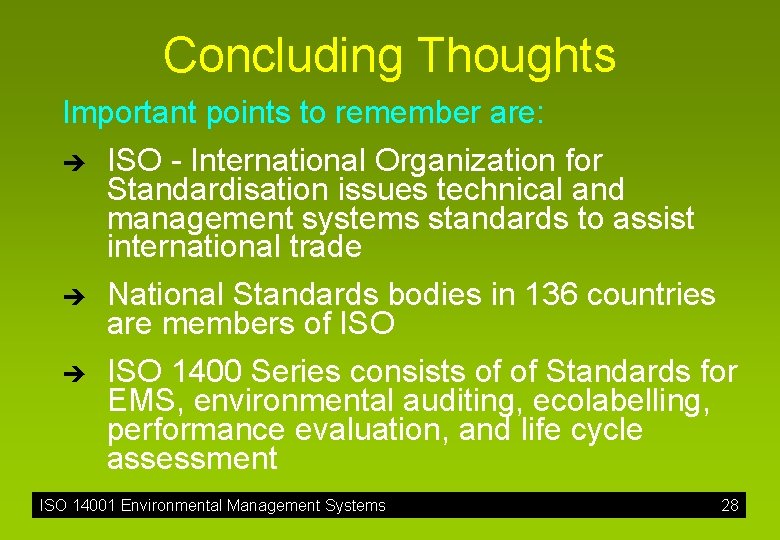 Concluding Thoughts

Important points to remember are:

➔ ISO - International Organization for Standardisation issues technical and management systems standards to assist international trade

➔ National Standards bodies in 136 countries are members of ISO

➔ ISO 1400 Series consists of of Standards for EMS, environmental auditing, ecolabelling, performance evaluation, and life cycle assessment

ISO 14001 Environmental Management Systems 28